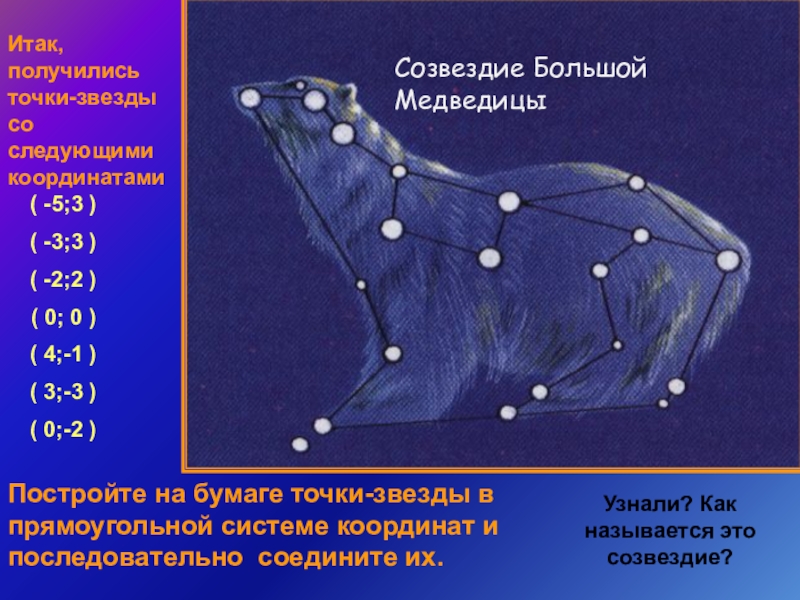 Итак, получились точки-звезды со следующими координатами

( -5;3 )

( -3;3 )

( -2;2 )

( 0; 0 )

( 4;-1 )

( 3;-3 )

( 0;-2 )

Созвездие Большой Медведицы

Постройте на бумаге точки-звезды в прямоугольной системе координат и последовательно соедините их.

Узнали? Как называется это созвездие?